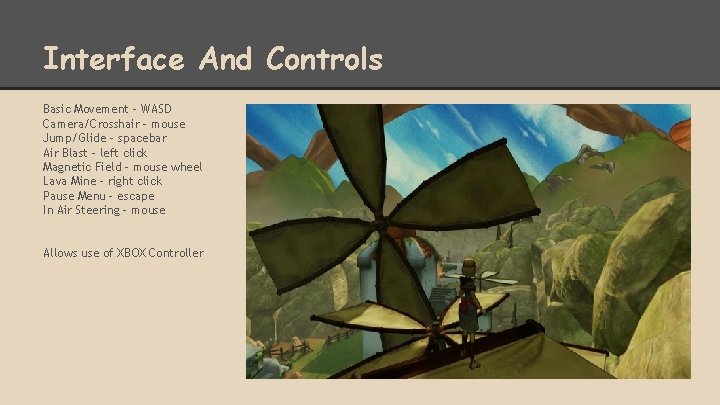 Interface And Controls

Basic Movement - WASD
Camera/Crosshair - mouse
Jump/Glide - spacebar
Air Blast - left click
Magnetic Field - mouse wheel
Lava Mine - right click
Pause Menu - escape
In Air Steering - mouse

Allows use of XBOX Controller